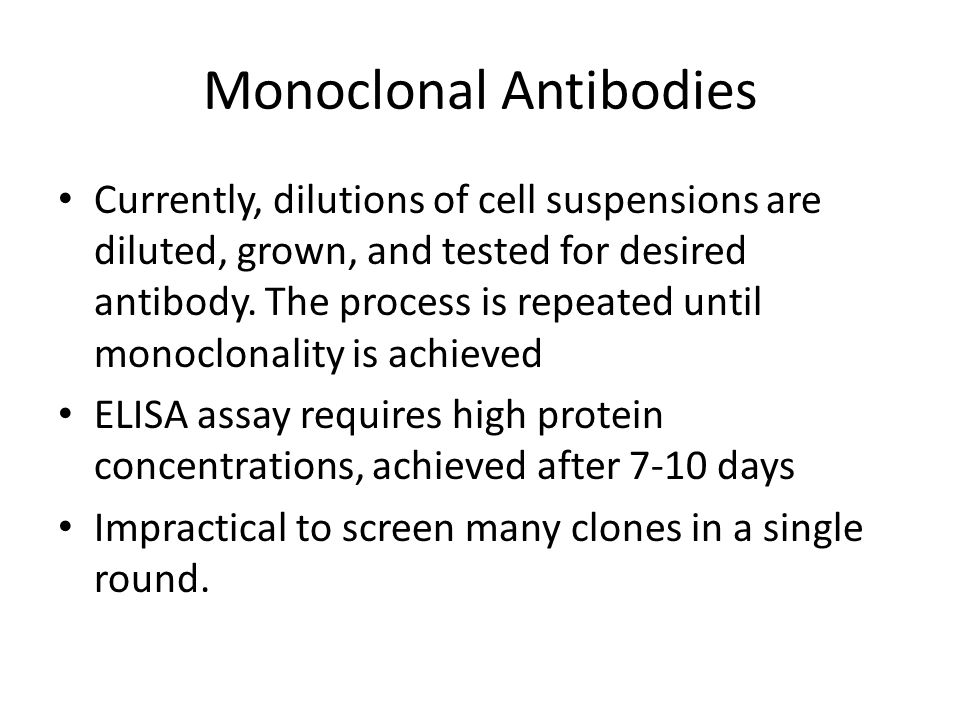 Monoclonal Antibodies

• Currently, dilutions of cell suspensions are diluted, grown, and tested for desired antibody. The process is repeated until monoclonality is achieved
• ELISA assay requires high protein concentrations, achieved after 7-10 days
• Impractical to screen many clones in a single round.